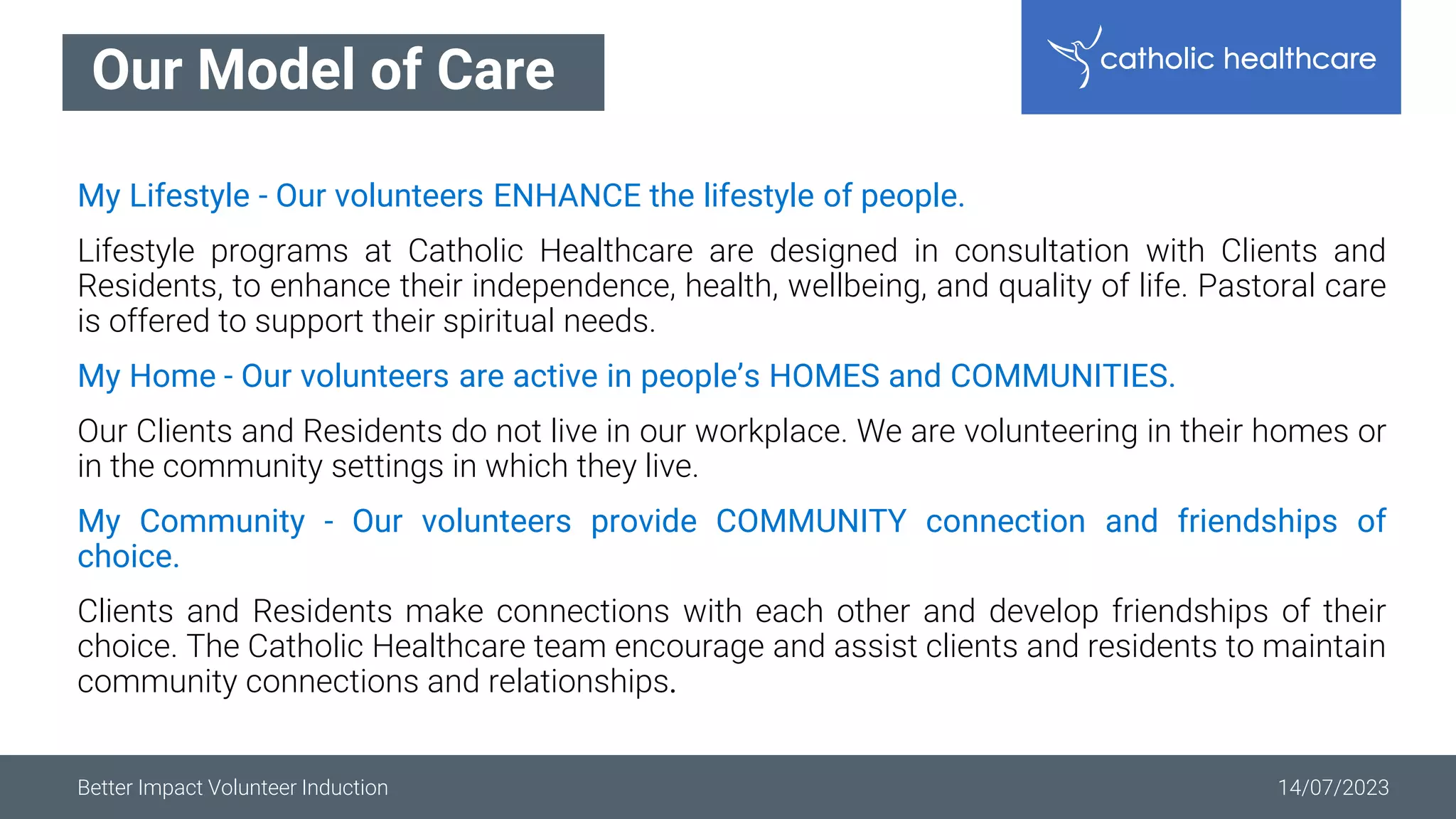 Our Model of Care

catholic healthcare

My Lifestyle - Our volunteers ENHANCE the lifestyle of people.

Lifestyle programs at Catholic Healthcare are designed in consultation with Clients and Residents, to enhance their independence, health, wellbeing, and quality of life. Pastoral care is offered to support their spiritual needs.

My Home - Our volunteers are active in people's HOMES and COMMUNITIES.

Our Clients and Residents do not live in our workplace. We are volunteering in their homes or in the community settings in which they live.

My Community - Our volunteers provide COMMUNITY connection and friendships of choice.

Clients and Residents make connections with each other and develop friendships of their choice. The Catholic Healthcare team encourage and assist clients and residents to maintain community connections and relationships.

Better Impact Volunteer Induction

14/07/2023